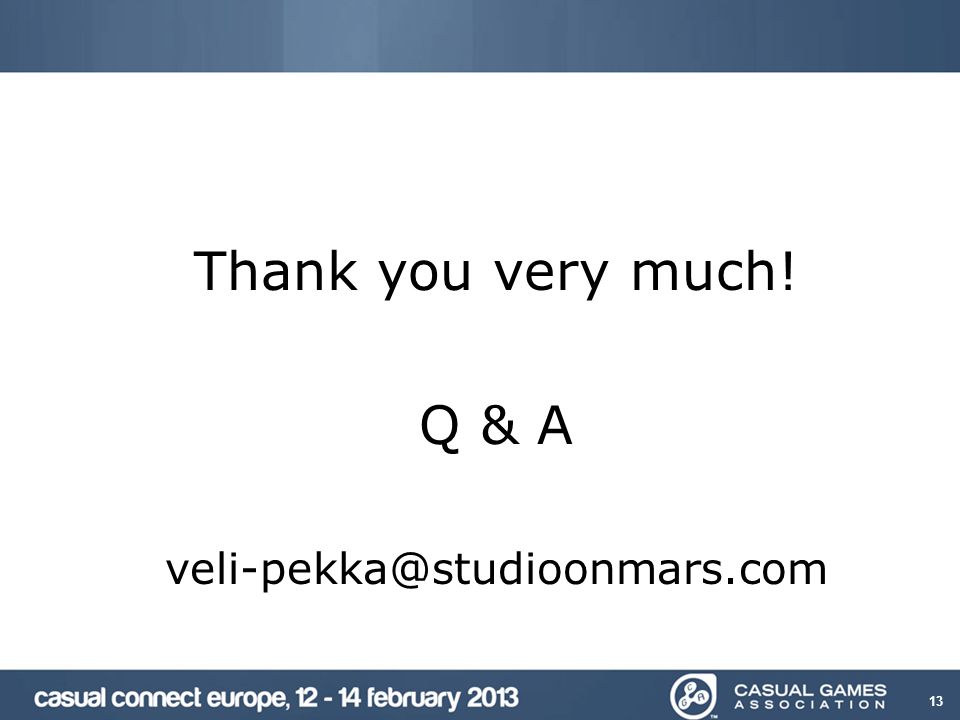 Thank you very much!

Q & A

veli-pekka@studioonmars.com

casual connect europe, 12 - 14 february 2013

CASUAL GAMES ASSOCIATION

13